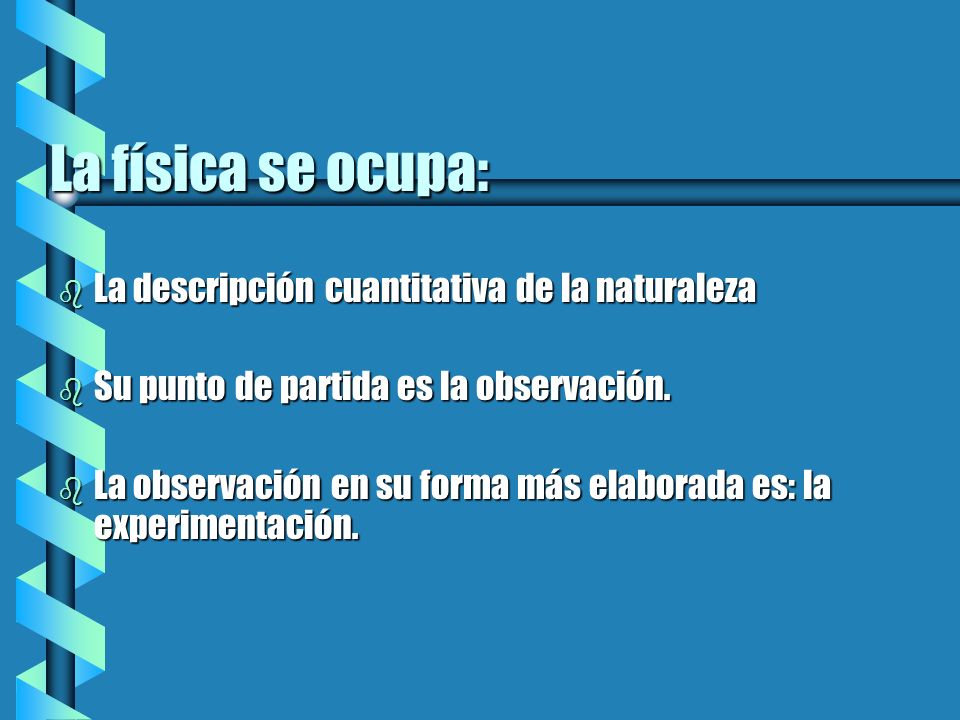 La física se ocupa:

La descripción cuantitativa de la naturaleza

Su punto de partida es la observación.

La observación en su forma más elaborada es: la experimentación.